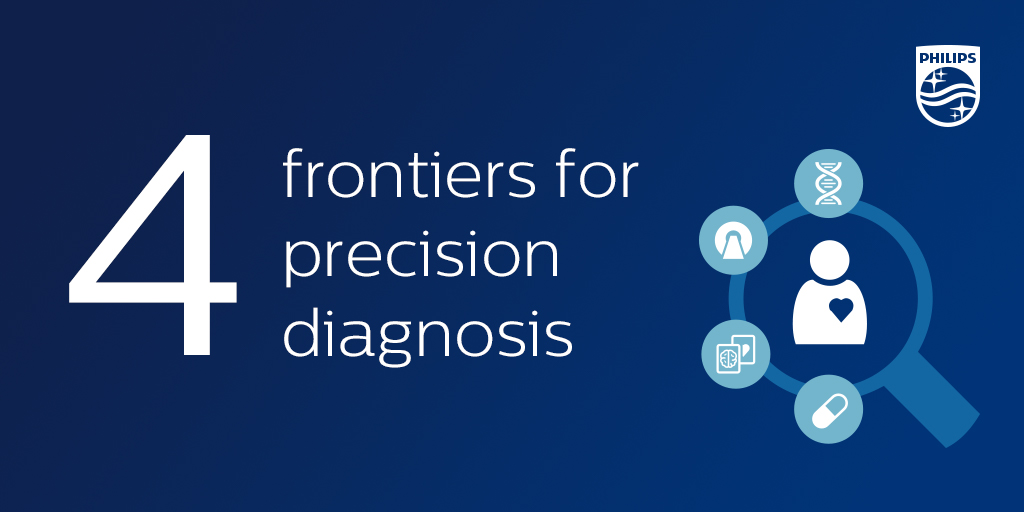 PHILIPS

4 frontiers for precision diagnosis